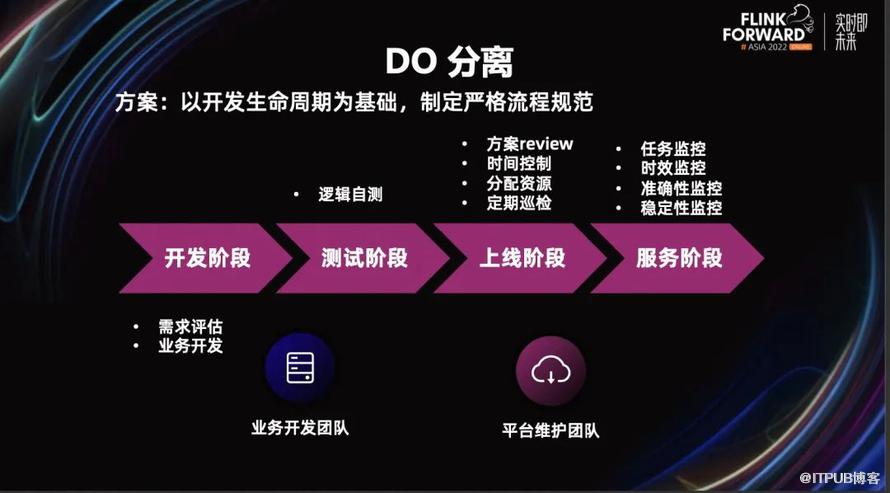 FLINK FORWARD # ASIA 2022 ONLINE

实时即未来

DO 分离

方案：以开发生命周期为基础，制定严格流程规范

• 逻辑自测

• 方案review
• 时间控制
• 分配资源
• 定期巡检

• 任务监控
• 时效监控
• 准确性监控
• 稳定性监控

开发阶段

测试阶段

上线阶段

服务阶段

• 需求评估
• 业务开发

业务开发团队

平台维护团队

@ITPUB博客